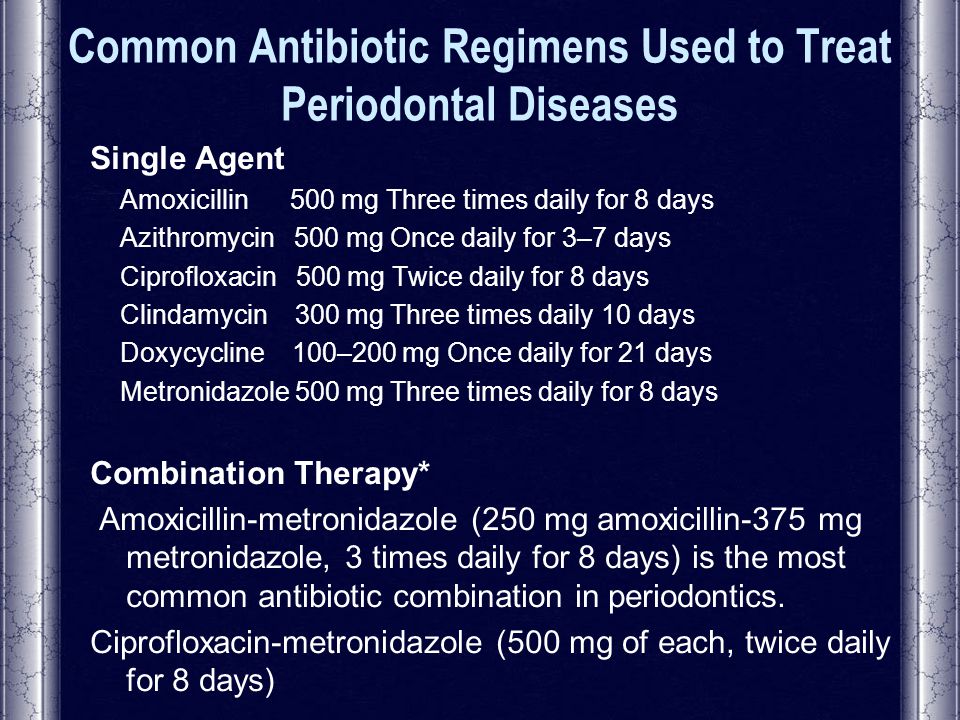 Common Antibiotic Regimens Used to Treat Periodontal Diseases

Single Agent

Amoxicillin 500 mg Three times daily for 8 days
Azithromycin 500 mg Once daily for 3–7 days
Ciprofloxacin 500 mg Twice daily for 8 days
Clindamycin 300 mg Three times daily 10 days
Doxycycline 100–200 mg Once daily for 21 days
Metronidazole 500 mg Three times daily for 8 days

Combination Therapy*

Amoxicillin-metronidazole (250 mg amoxicillin-375 mg metronidazole, 3 times daily for 8 days) is the most common antibiotic combination in periodontics.

Ciprofloxacin-metronidazole (500 mg of each, twice daily for 8 days)